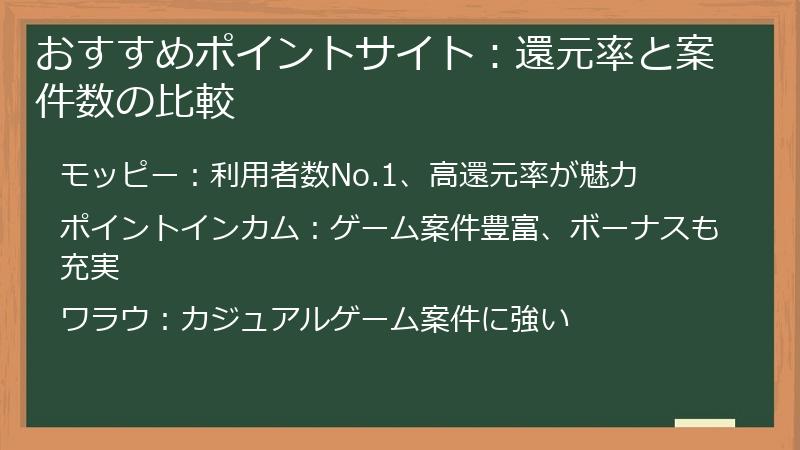 おすすめポイントサイト：還元率と案件数の比較

モッピー：利用者数No.1、高還元率が魅力

ポイントインカム：ゲーム案件豊富、ボーナスも充実

ワラウ：カジュアルゲーム案件に強い